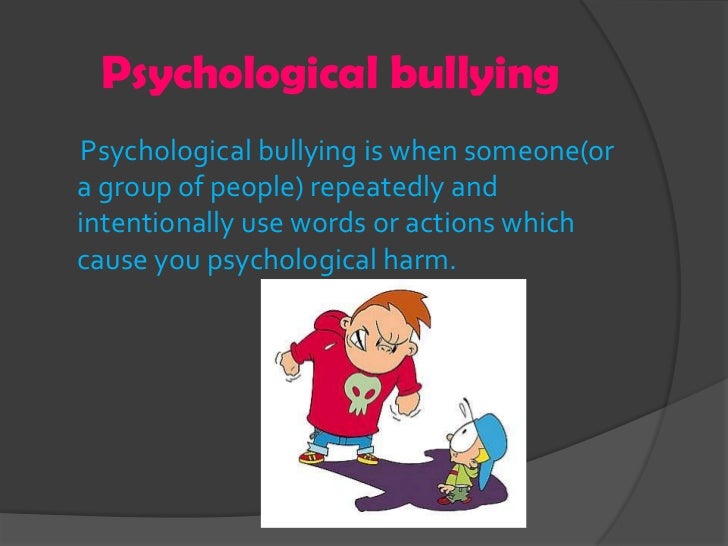 Psychological bullying

Psychological bullying is when someone(or a group of people) repeatedly and intentionally use words or actions which cause you psychological harm.